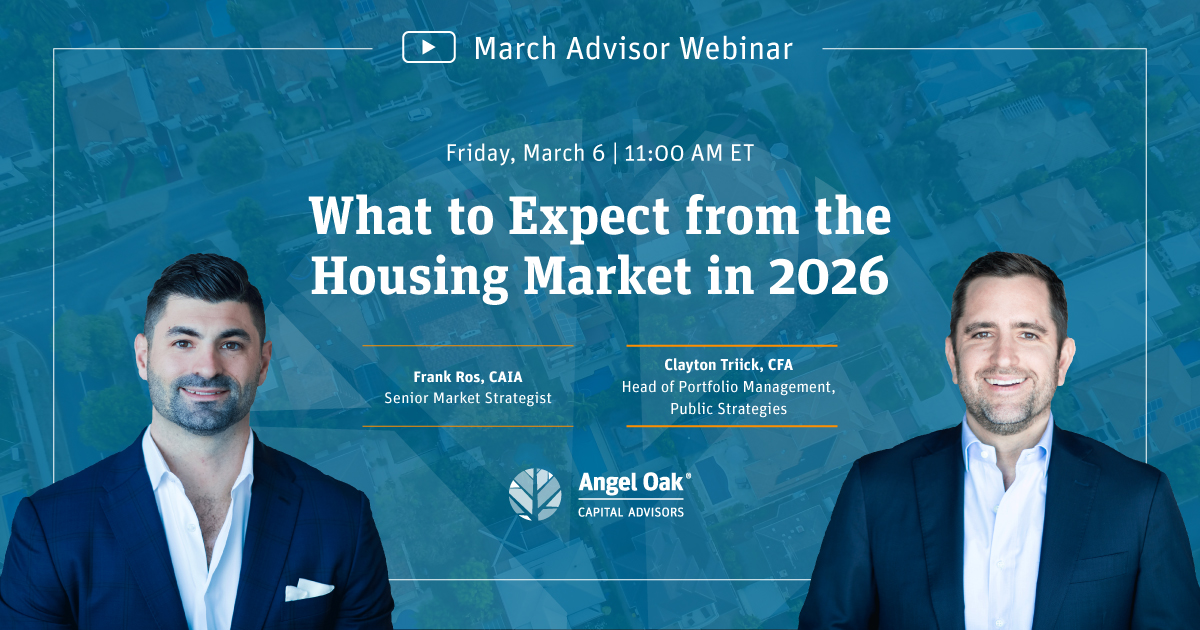 March Advisor Webinar

Friday, March 6 | 11:00 AM ET

What to Expect from the Housing Market in 2026

Frank Ros, CAIA
Senior Market Strategist

Clayton Triick, CFA
Head of Portfolio Management, Public Strategies

Angel Oak®
CAPITAL ADVISORS